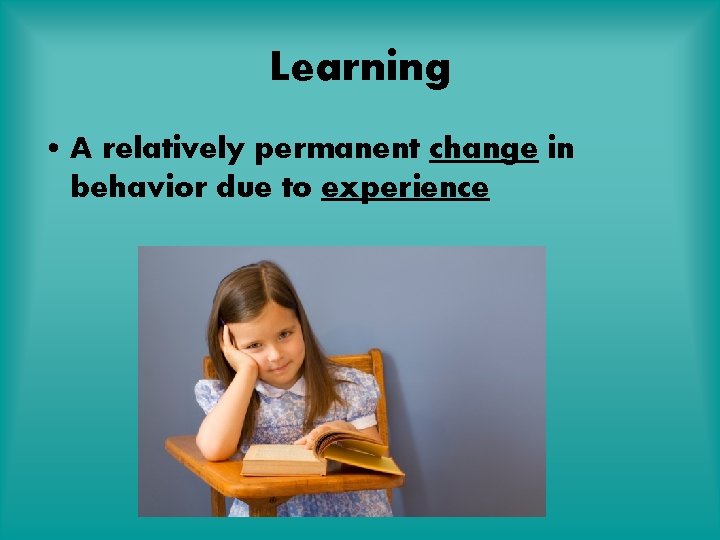 Learning

• A relatively permanent change in behavior due to experience